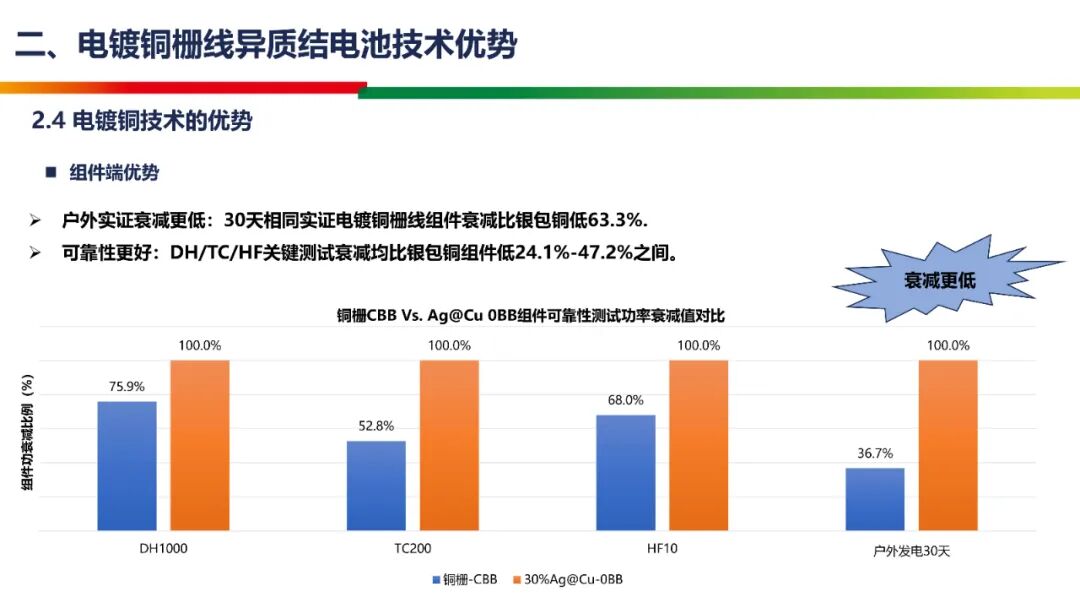 二、电镀铜栅线异质结电池技术优势

2.4 电镀铜技术的优势

■ 组件端优势

➢ 户外实证衰减更低：30天相同实证电镀铜栅线组件衰减比银包铜低63.3%.

➢ 可靠性更好：DH/TC/HF关键测试衰减均比银包铜组件低24.1%-47.2%之间。

衰减更低

铜栅CBB Vs. Ag@Cu 0BB组件可靠性测试功率衰减值对比

组件功率衰减比例（%）

75.9%
100.0%
52.8%
100.0%
68.0%
100.0%
36.7%
100.0%

DH1000
TC200
HF10
户外发电30天

■ 铜栅-CBB ■ 30%Ag@Cu-0BB